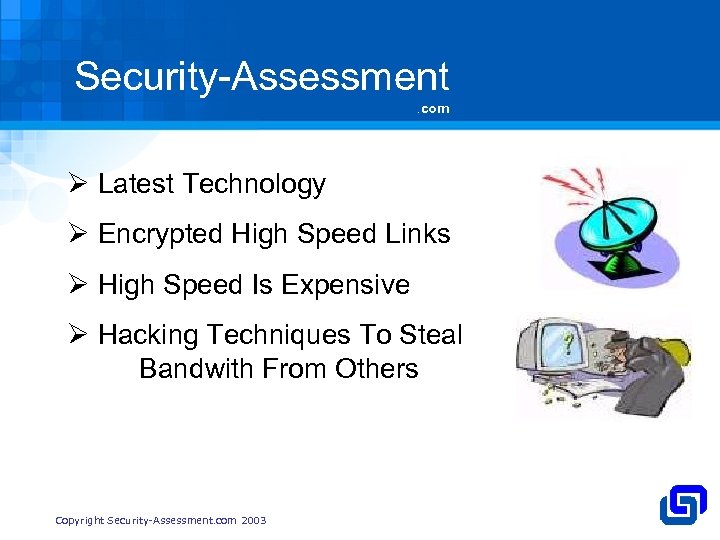 Security-Assessment
.com

➢ Latest Technology

➢ Encrypted High Speed Links

➢ High Speed Is Expensive

➢ Hacking Techniques To Steal Bandwith From Others

?

Copyright Security-Assessment.com 2003